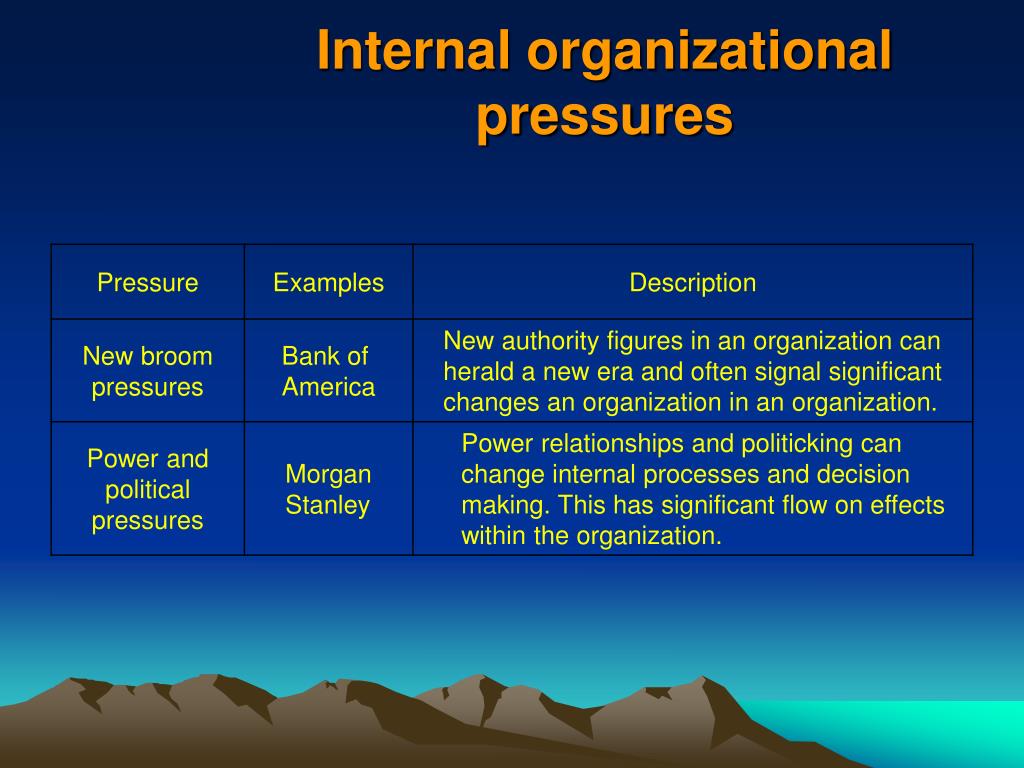 Internal organizational pressures

| Pressure | Examples | Description |
|---|---|---|
| New broom pressures | Bank of America | New authority figures in an organization can herald a new era and often signal significant changes an organization in an organization. |
| Power and political pressures | Morgan Stanley | Power relationships and politicking can change internal processes and decision making. This has significant flow on effects within the organization. |